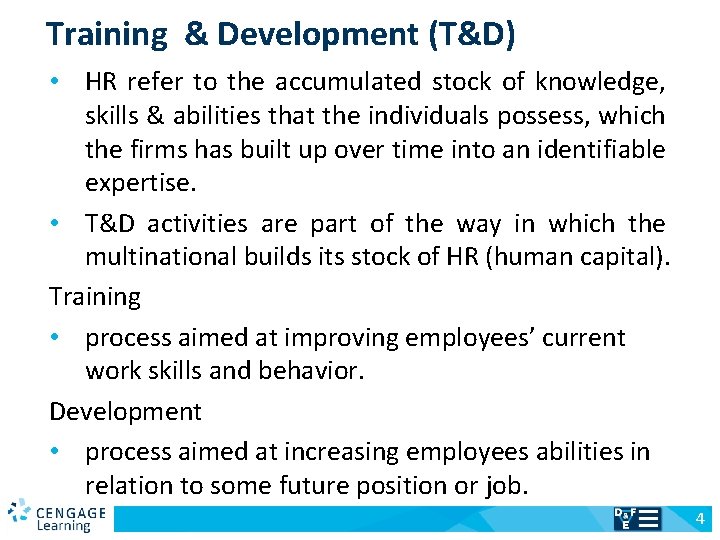 Training & Development (T&D)

• HR refer to the accumulated stock of knowledge, skills & abilities that the individuals possess, which the firms has built up over time into an identifiable expertise.

• T&D activities are part of the way in which the multinational builds its stock of HR (human capital).

Training

• process aimed at improving employees' current work skills and behavior.

Development

• process aimed at increasing employees abilities in relation to some future position or job.

CENGAGE Learning

D&F E

4